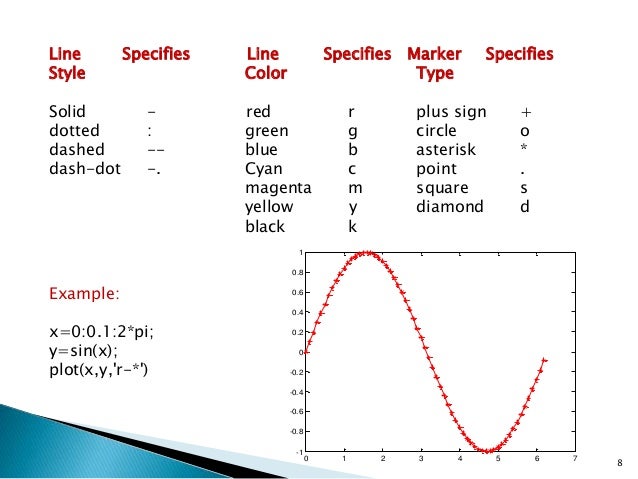 | Line Style | Specifies | Line Color | Specifies | Marker Type | Specifies |
|---|---|---|---|---|---|
| Solid | - | red | r | plus sign | + |
| dotted | : | green | g | circle | o |
| dashed | -- | blue | b | asterisk | * |
| dash-dot | -. | Cyan | c | point | . |
| | | magenta | m | square | s |
| | | yellow | y | diamond | d |
| | | black | k | | |

Example:

x=0:0.1:2*pi;
y=sin(x);
plot(x,y,'r-*')

1
0.8
0.6
0.4
0.2
0
-0.2
-0.4
-0.6
-0.8
-1
0 1 2 3 4 5 6 7

8